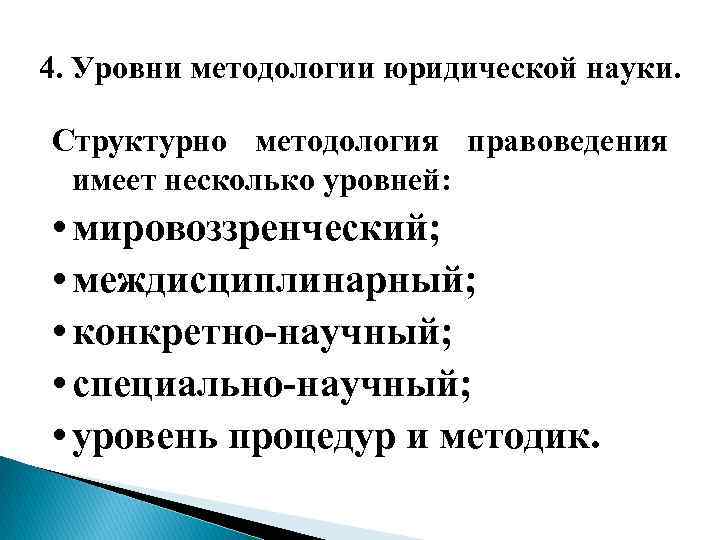 4. Уровни методологии юридической науки.

Структурно методология правоведения имеет несколько уровней:

• мировоззренческий;
• междисциплинарный;
• конкретно-научный;
• специально-научный;
• уровень процедур и методик.